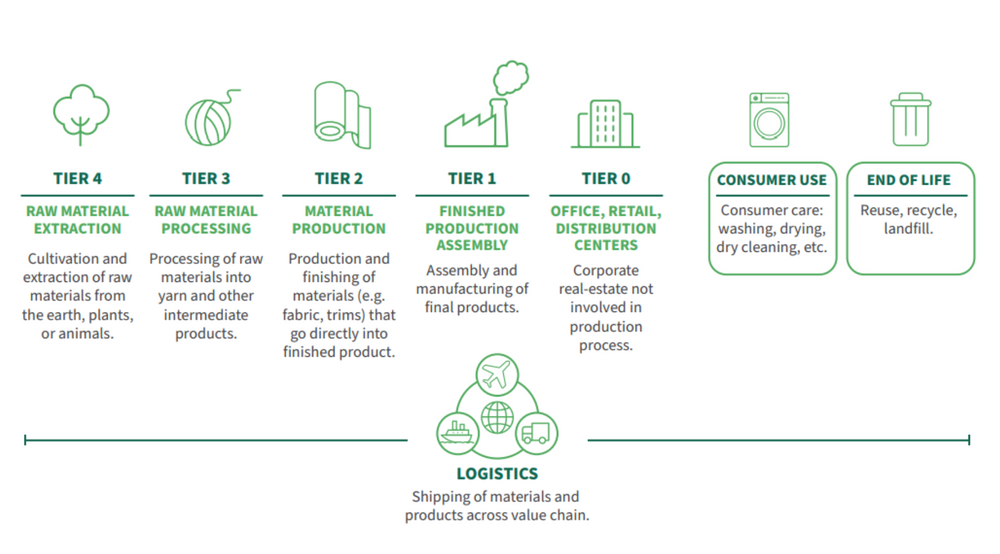 TIER 4

RAW MATERIAL EXTRACTION

Cultivation and extraction of raw materials from the earth, plants, or animals.

TIER 3

RAW MATERIAL PROCESSING

Processing of raw materials into yarn and other intermediate products.

TIER 2

MATERIAL PRODUCTION

Production and finishing of materials (e.g. fabric, trims) that go directly into finished product.

TIER 1

FINISHED PRODUCTION ASSEMBLY

Assembly and manufacturing of final products.

TIER 0

OFFICE, RETAIL, DISTRIBUTION CENTERS

Corporate real-estate not involved in production process.

CONSUMER USE

Consumer care: washing, drying, dry cleaning, etc.

END OF LIFE

Reuse, recycle, landfill.

LOGISTICS

Shipping of materials and products across value chain.